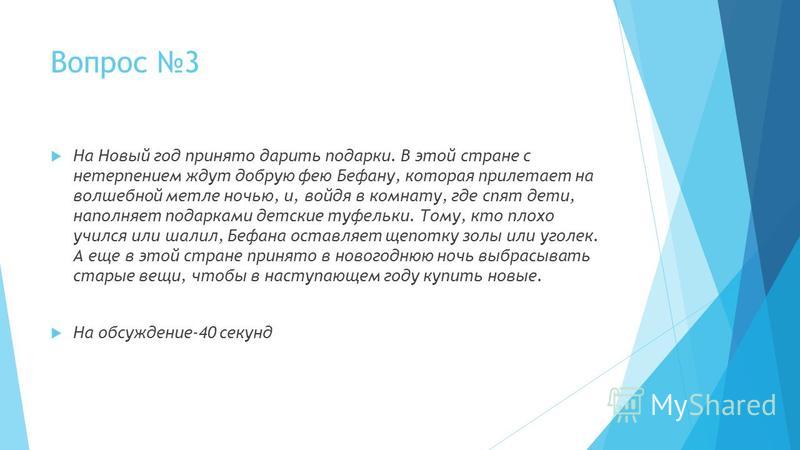 Вопрос №3

На Новый год принято дарить подарки. В этой стране с нетерпением ждут добрую фею Бефану, которая прилетает на волшебной метле ночью, и, войдя в комнату, где спят дети, наполняет подарками детские туфельки. Тому, кто плохо учился или шалил, Бефана оставляет щепотку золы или уголек. А еще в этой стране принято в новогоднюю ночь выбрасывать старые вещи, чтобы в наступающем году купить новые.

На обсуждение-40 секунд

MyShared